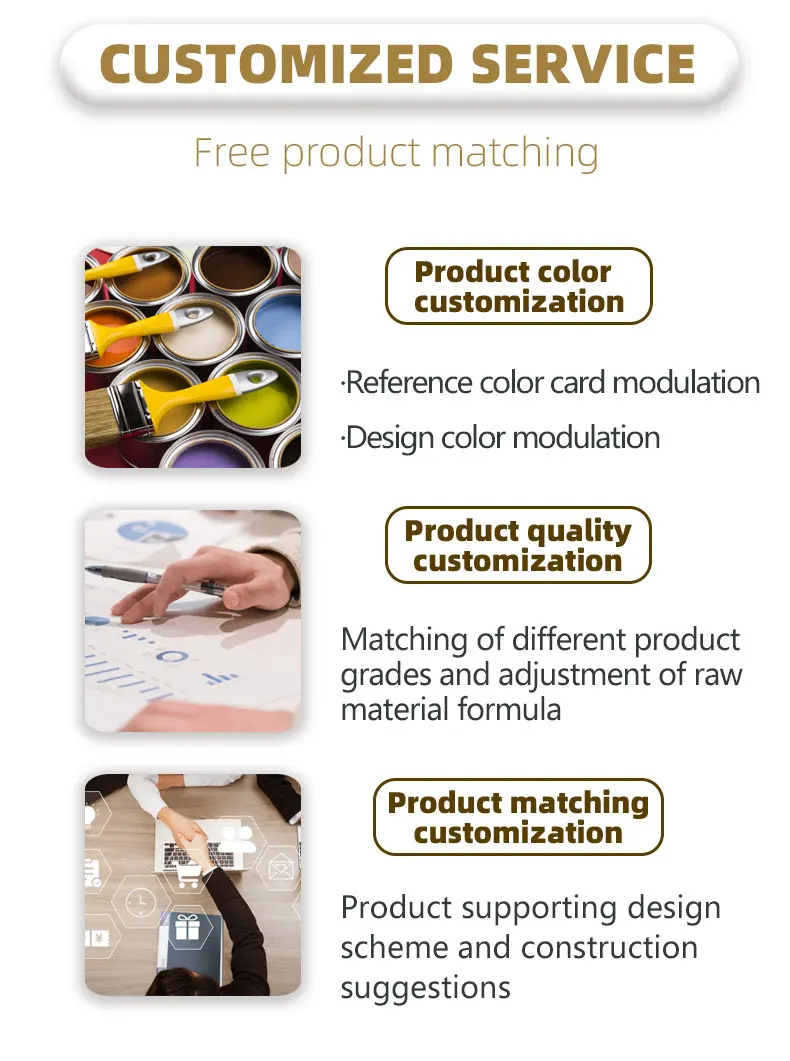 CUSTOMIZED SERVICE

Free product matching

Product color customization

·Reference color card modulation

·Design color modulation

Product quality customization

Matching of different product grades and adjustment of raw material formula

Product matching customization

Product supporting design scheme and construction suggestions